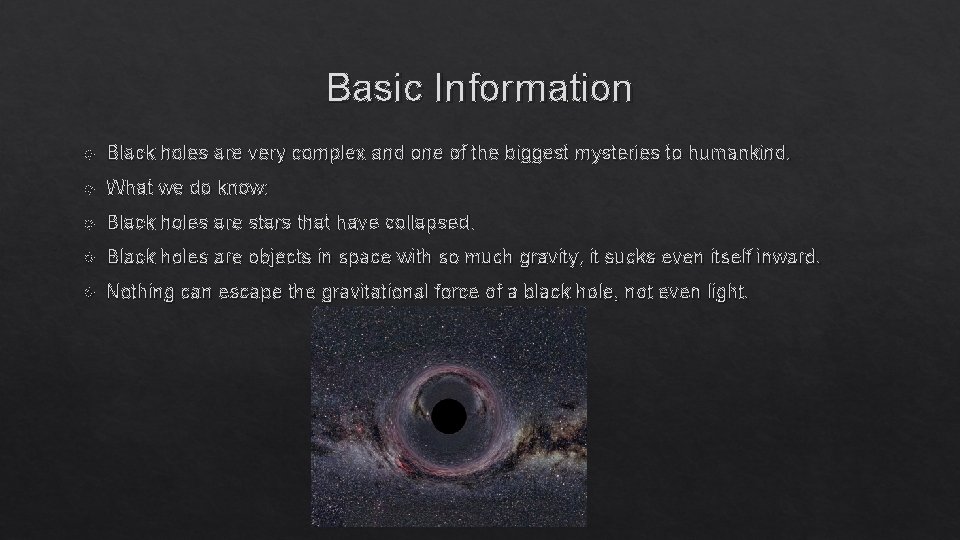 Basic Information

Black holes are very complex and one of the biggest mysteries to humankind.

What we do know:

Black holes are stars that have collapsed.

Black holes are objects in space with so much gravity, it sucks even itself inward.

Nothing can escape the gravitational force of a black hole, not even light.